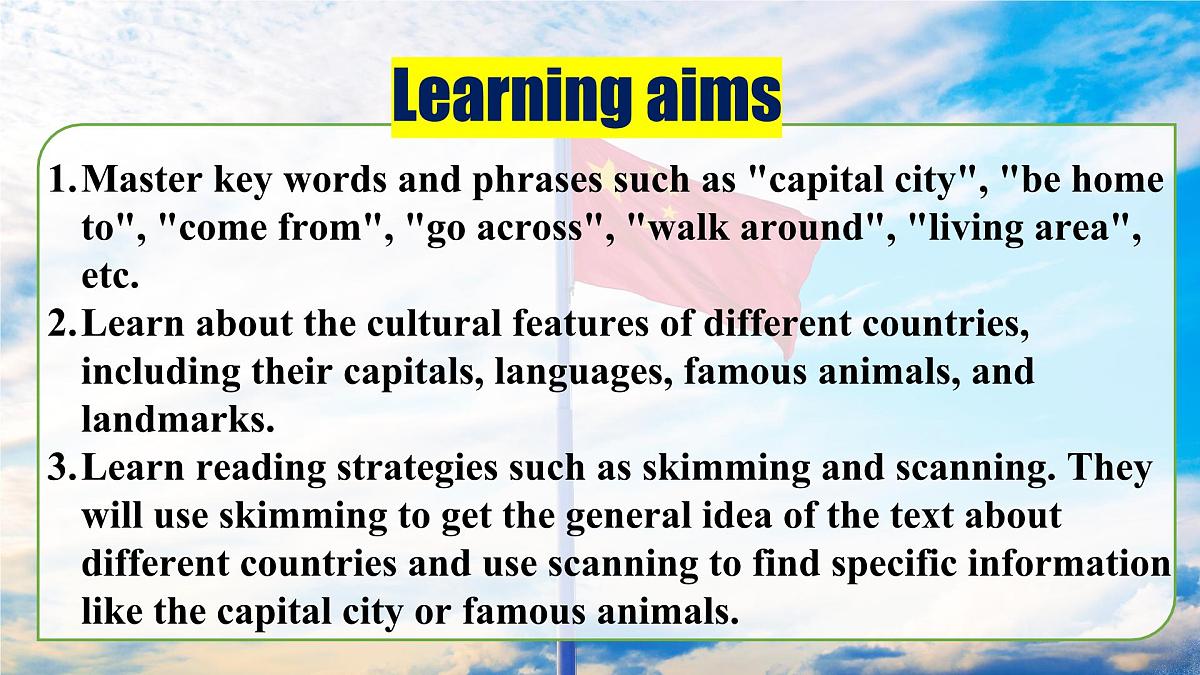 Learning aims

1. Master key words and phrases such as "capital city", "be home to", "come from", "go across", "walk around", "living area", etc.
2. Learn about the cultural features of different countries, including their capitals, languages, famous animals, and landmarks.
3. Learn reading strategies such as skimming and scanning. They will use skimming to get the general idea of the text about different countries and use scanning to find specific information like the capital city or famous animals.